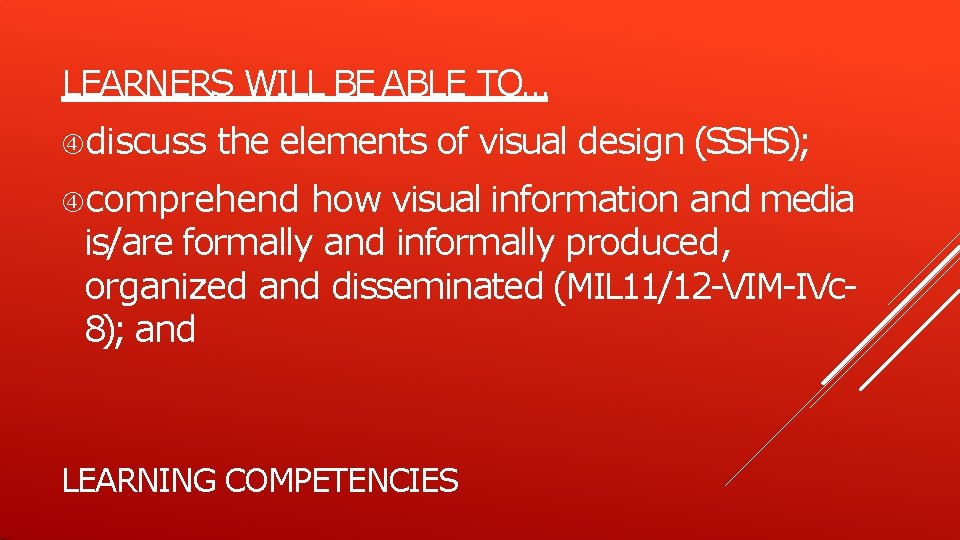 LEARNERS WILL BE ABLE TO…

discuss the elements of visual design (SSHS);

comprehend how visual information and media is/are formally and informally produced, organized and disseminated (MIL11/12-VIM-IVc-8); and

LEARNING COMPETENCIES